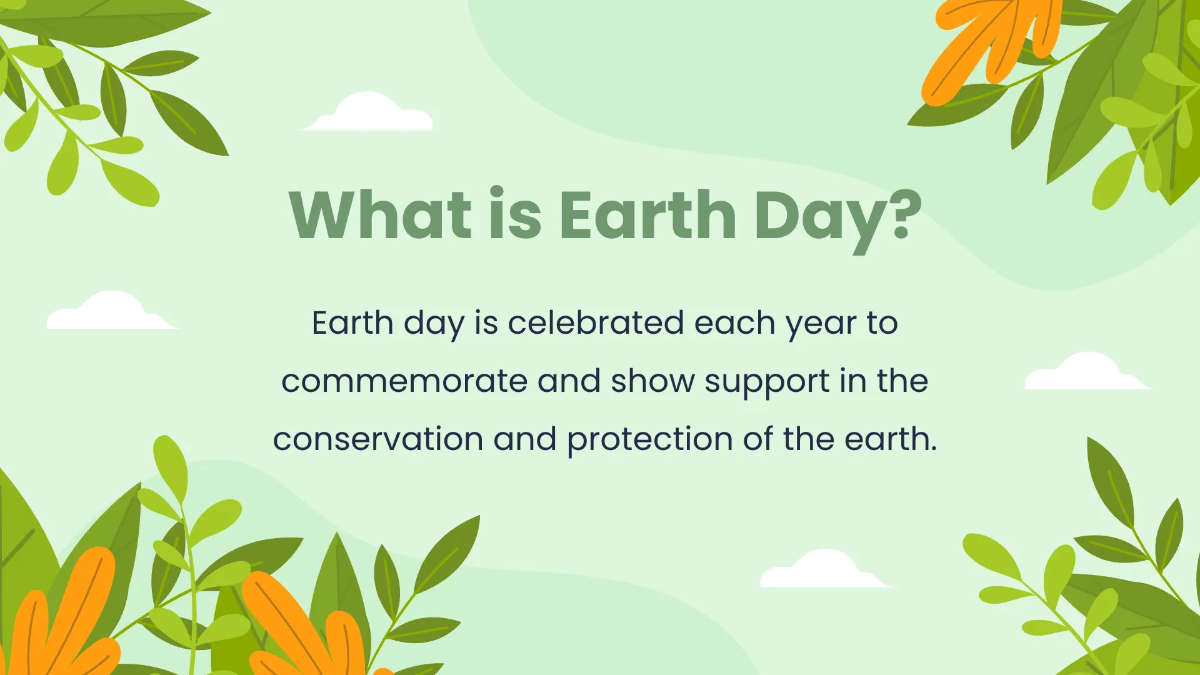 What is Earth Day?

Earth day is celebrated each year to commemorate and show support in the conservation and protection of the earth.